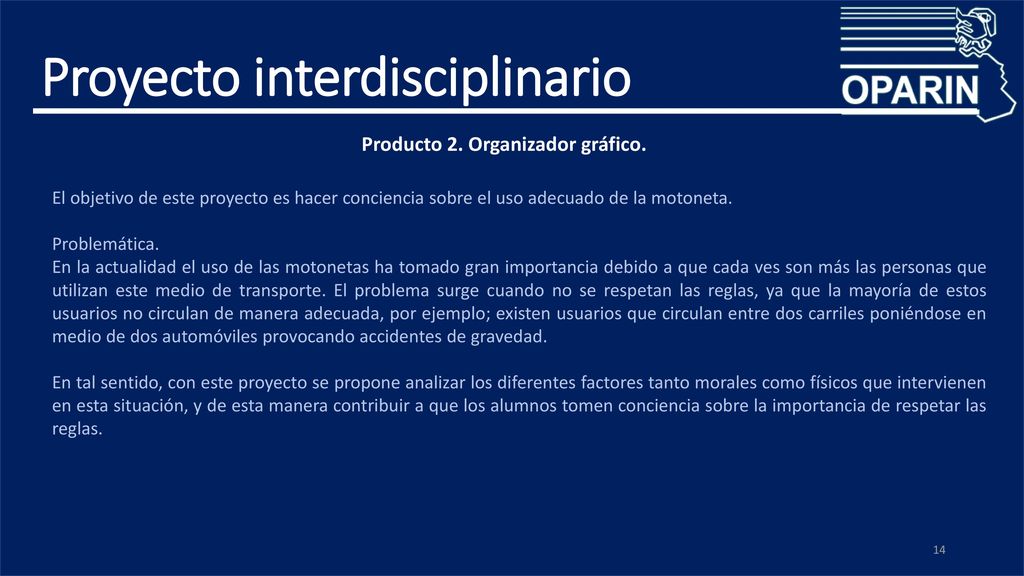 Proyecto interdisciplinario

OPARIN

Producto 2. Organizador gráfico.

El objetivo de este proyecto es hacer conciencia sobre el uso adecuado de la motoneta.

Problemática.
En la actualidad el uso de las motonetas ha tomado gran importancia debido a que cada ves son más las personas que utilizan este medio de transporte. El problema surge cuando no se respetan las reglas, ya que la mayoría de estos usuarios no circulan de manera adecuada, por ejemplo; existen usuarios que circulan entre dos carriles poniéndose en medio de dos automóviles provocando accidentes de gravedad.

En tal sentido, con este proyecto se propone analizar los diferentes factores tanto morales como físicos que intervienen en esta situación, y de esta manera contribuir a que los alumnos tomen conciencia sobre la importancia de respetar las reglas.

14